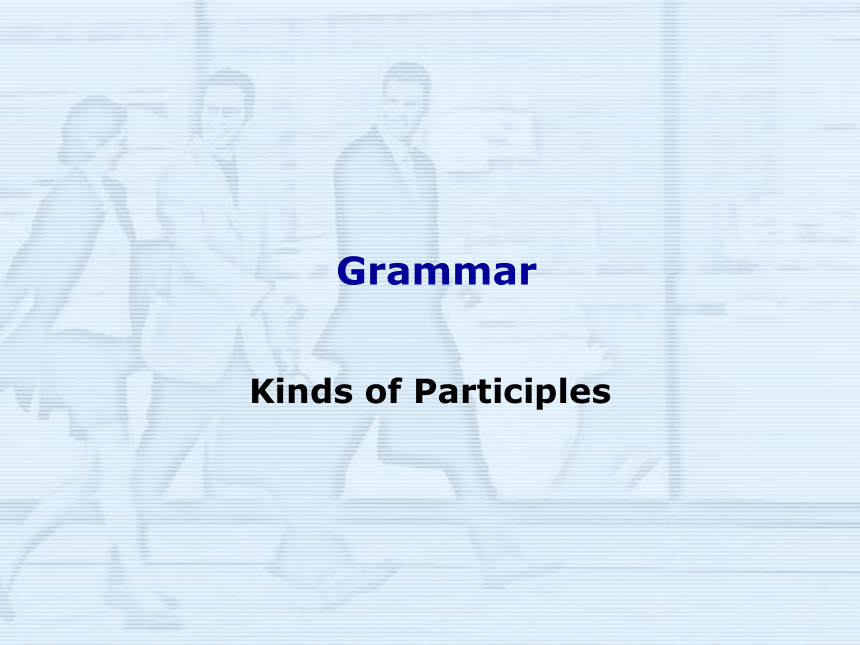 Grammar

Kinds of Participles